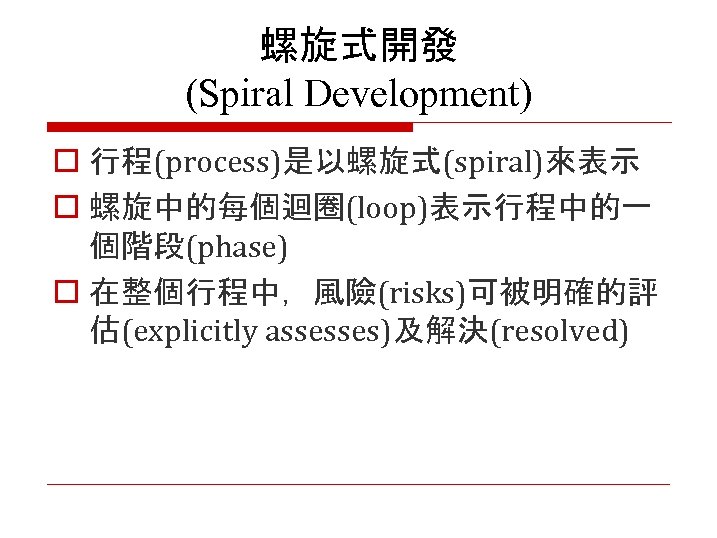 螺旋式開發
(Spiral Development)

□ 行程(process)是以螺旋式(spiral)來表示
□ 螺旋中的每個迴圈(loop)表示行程中的一個階段(phase)
□ 在整個行程中，風險(risks)可被明確的評估(explicitly assesses)及解決(resolved)